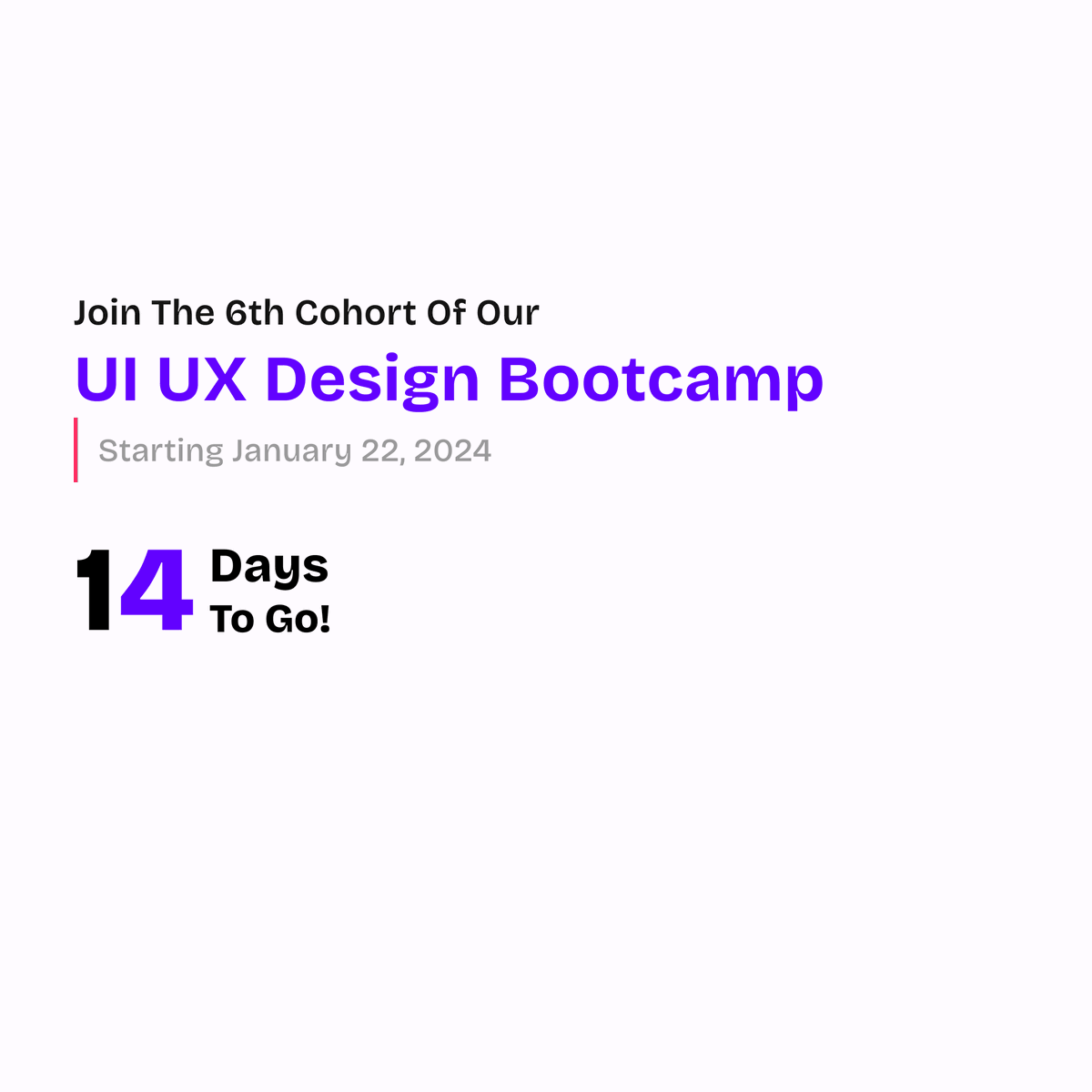 Join The 6th Cohort Of Our

UI UX Design Bootcamp

Starting January 22, 2024

14 Days To Go!